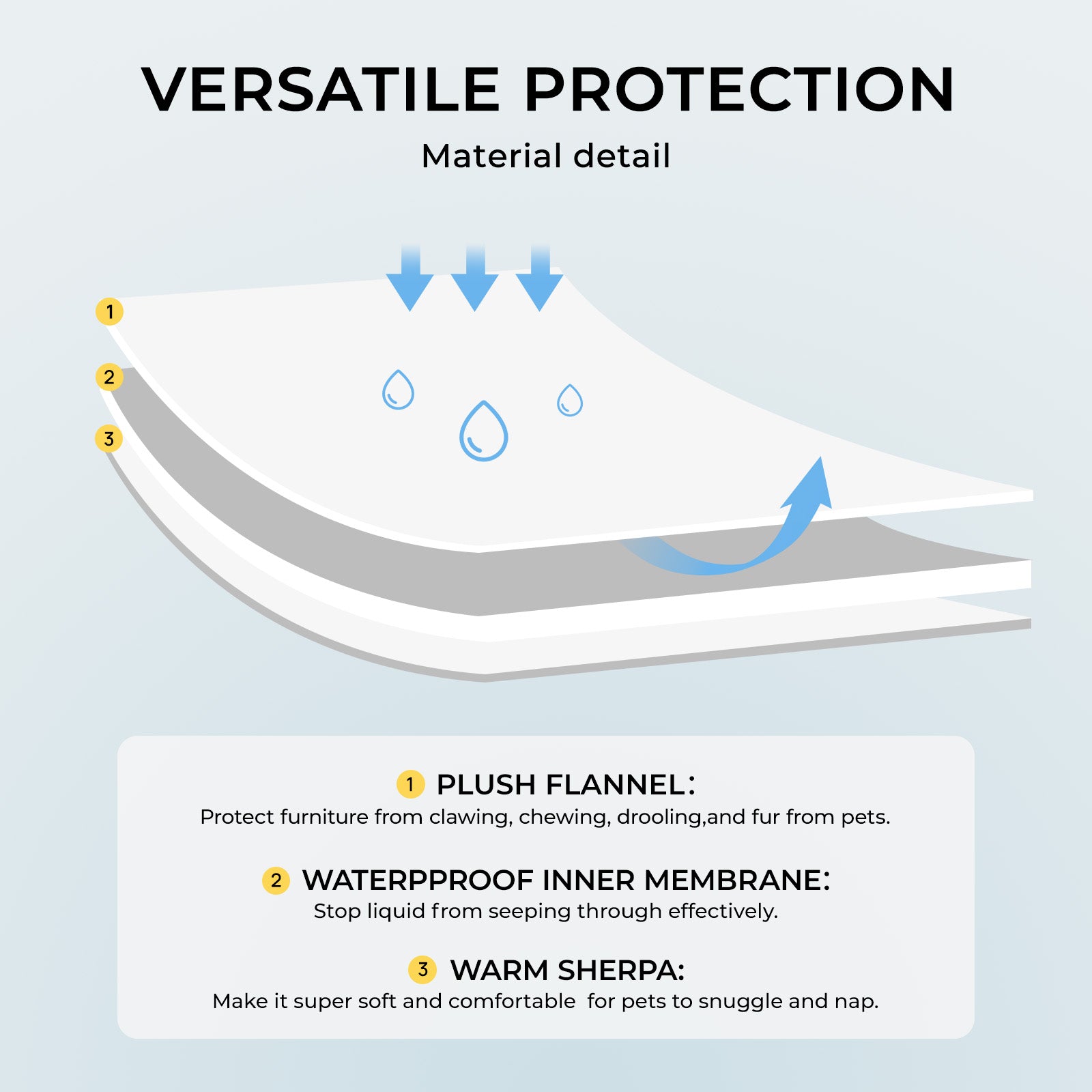 VERSATILE PROTECTION
Material detail

1
2
3

1 PLUSH FLANNEL:
Protect furniture from clawing, chewing, drooling,and fur from pets.

2 WATERPPROOF INNER MEMBRANE:
Stop liquid from seeping through effectively.

3 WARM SHERPA:
Make it super soft and comfortable for pets to snuggle and nap.